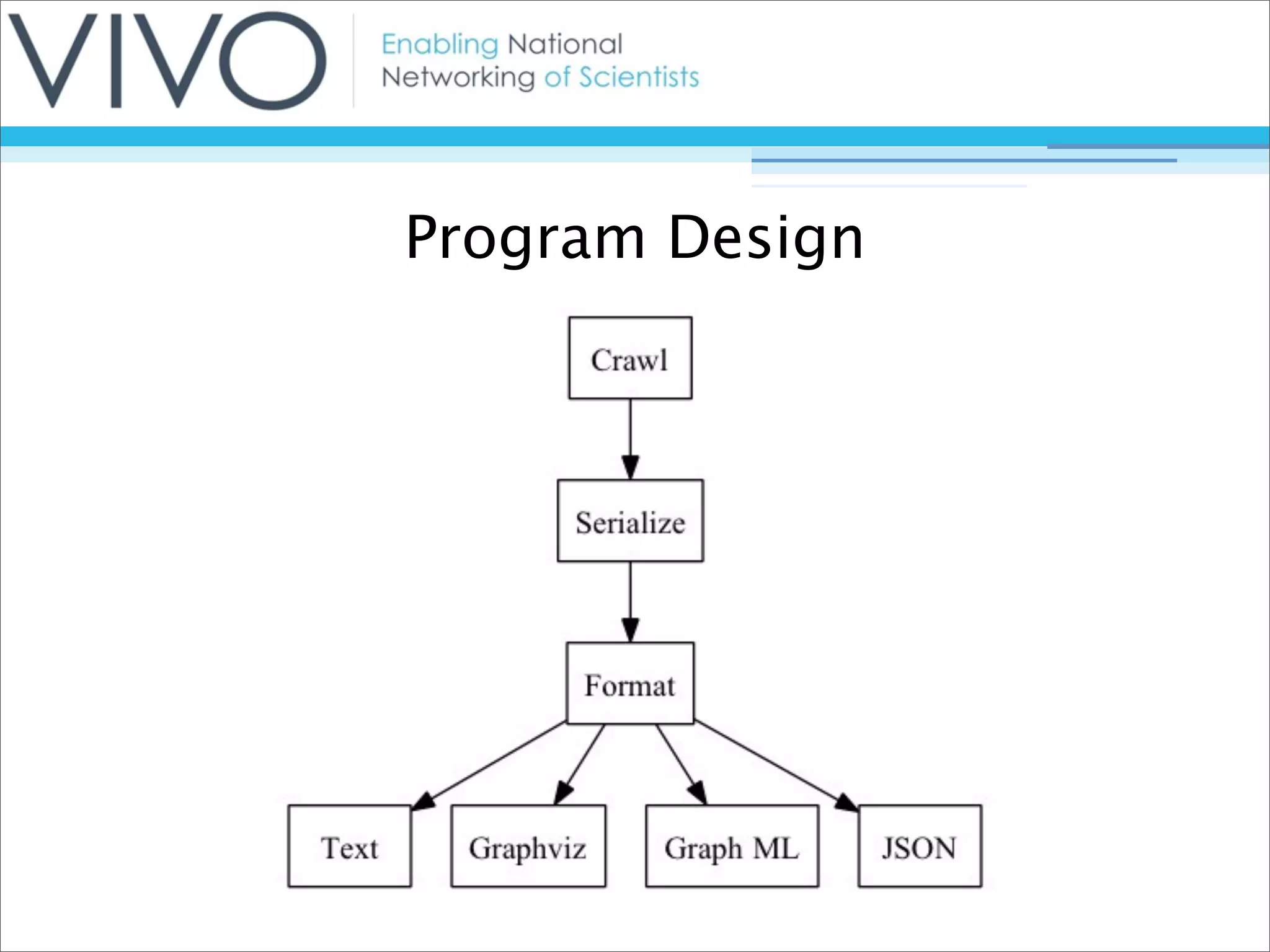 VIVO

Enabling National Networking of Scientists

Program Design

Crawl

Serialize

Format

Text

Graphviz

Graph ML

JSON